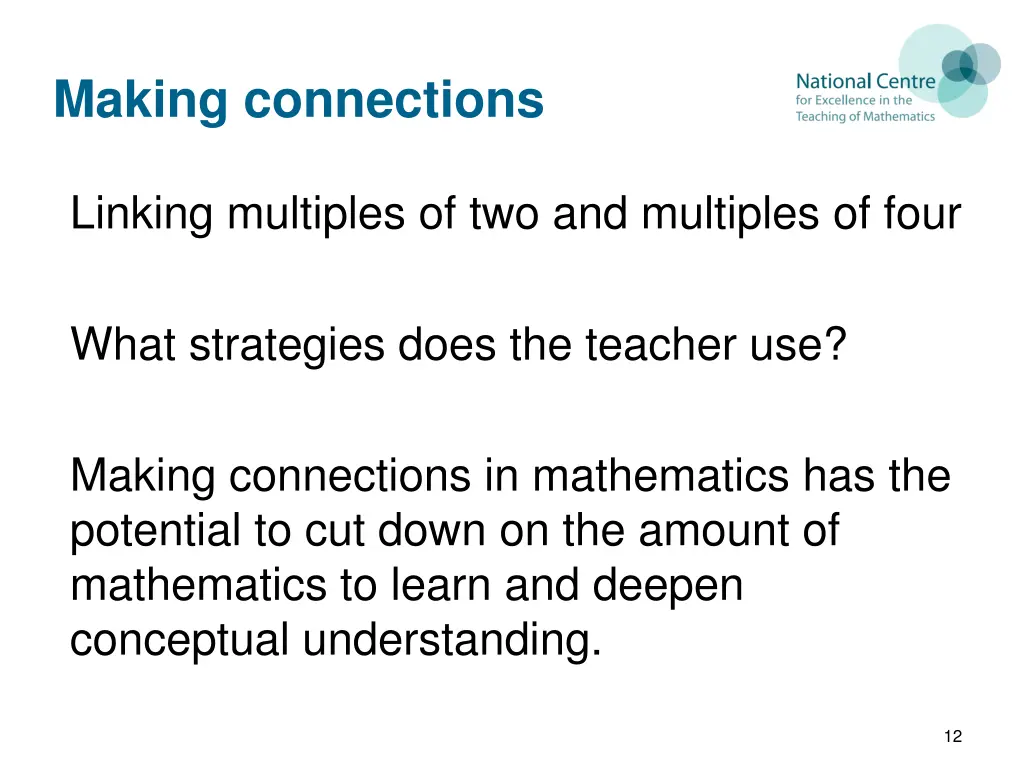 Making connections

National Centre
for Excellence in the
Teaching of Mathematics

Linking multiples of two and multiples of four

What strategies does the teacher use?

Making connections in mathematics has the potential to cut down on the amount of mathematics to learn and deepen conceptual understanding.

12